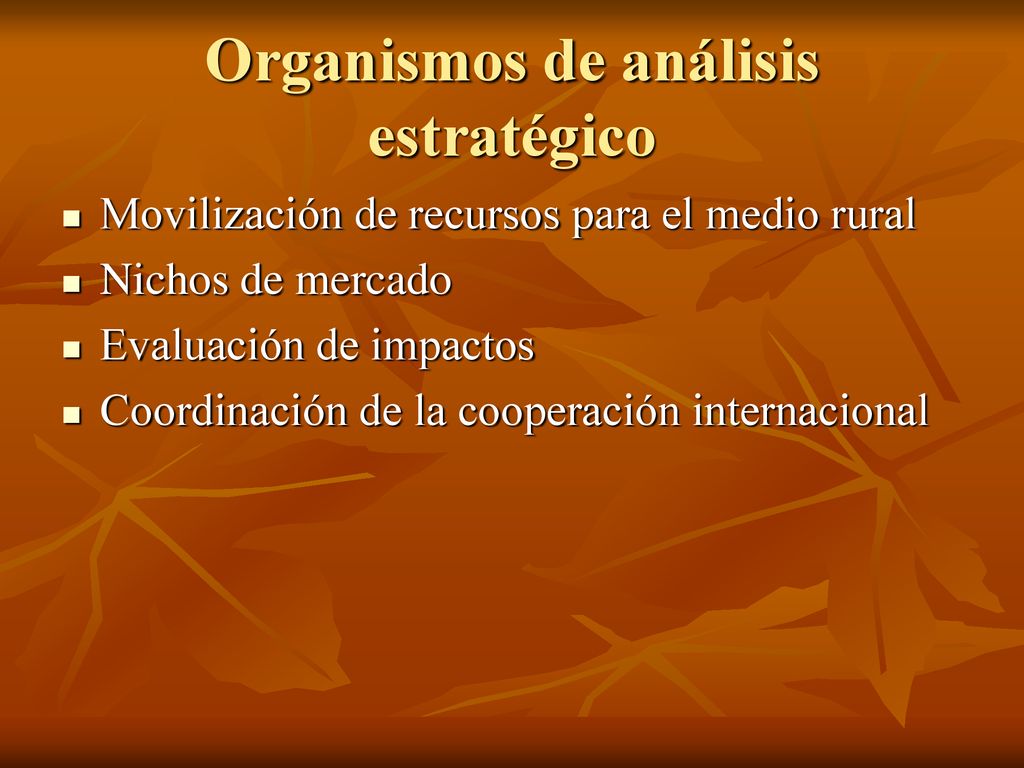 Organismos de análisis estratégico

- Movilización de recursos para el medio rural
- Nichos de mercado
- Evaluación de impactos
- Coordinación de la cooperación internacional